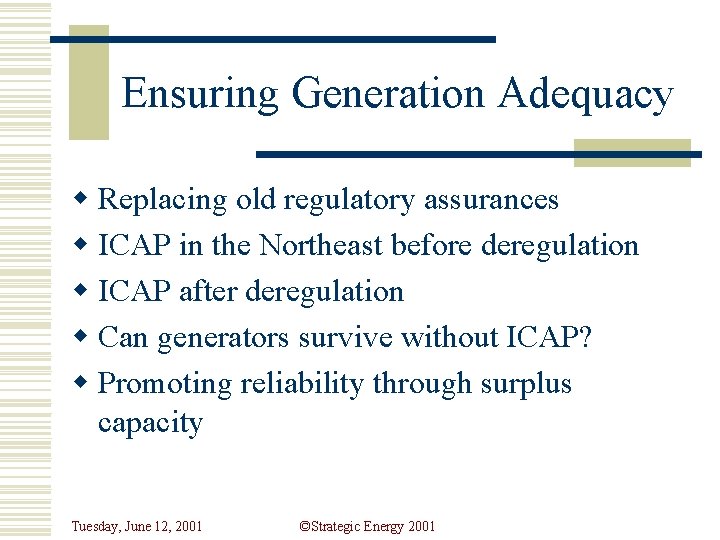 Ensuring Generation Adequacy

◆ Replacing old regulatory assurances
◆ ICAP in the Northeast before deregulation
◆ ICAP after deregulation
◆ Can generators survive without ICAP?
◆ Promoting reliability through surplus capacity

Tuesday, June 12, 2001

©Strategic Energy 2001